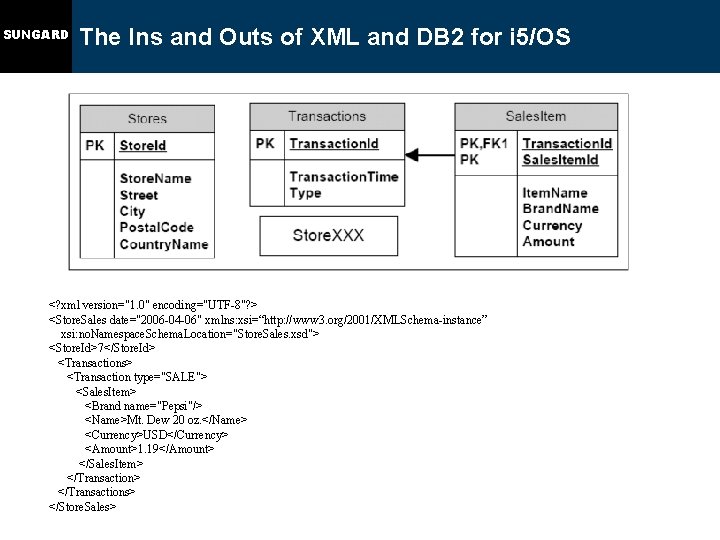 SUNGARD The Ins and Outs of XML and DB2 for i5/OS

| Stores | |
|---|---|
| PK | StoreId |
| | StoreName Street City PostalCode CountryName |

| Transactions | |
|---|---|
| PK | TransactionId |
| | TransactionTime Type |

StoreXXX

| SalesItem | |
|---|---|
| PK,FK1 PK | TransactionId SalesItemId |
| | ItemName BrandName Currency Amount |

<?xml version="1.0" encoding="UTF-8"?>
<StoreSales date="2006-04-06" xmlns:xsi="http://www3.org/2001/XMLSchema-instance"
xsi:noNamespaceSchemaLocation="StoreSales.xsd">
<StoreId>7</StoreId>
<Transactions>
<Transaction type="SALE">
<SalesItem>
<Brand name="Pepsi"/>
<Name>Mt. Dew 20 oz.</Name>
<Currency>USD</Currency>
<Amount>1.19</Amount>
</SalesItem>
</Transaction>
</Transactions>
</StoreSales>